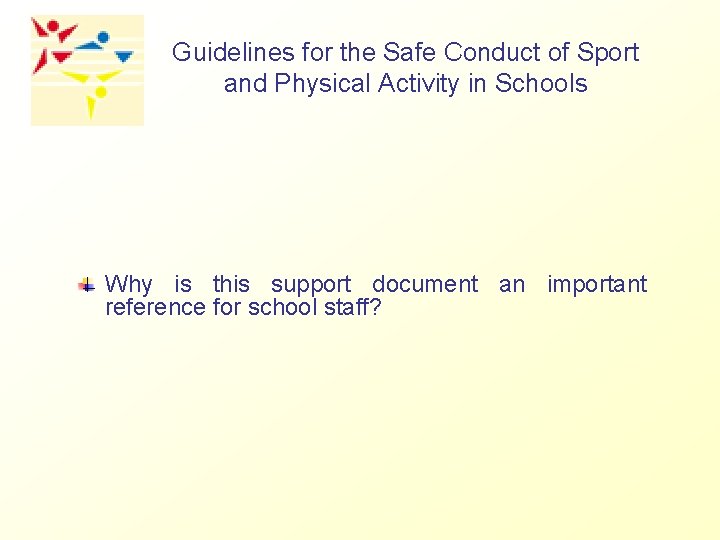 Guidelines for the Safe Conduct of Sport and Physical Activity in Schools

Why is this support document an important reference for school staff?